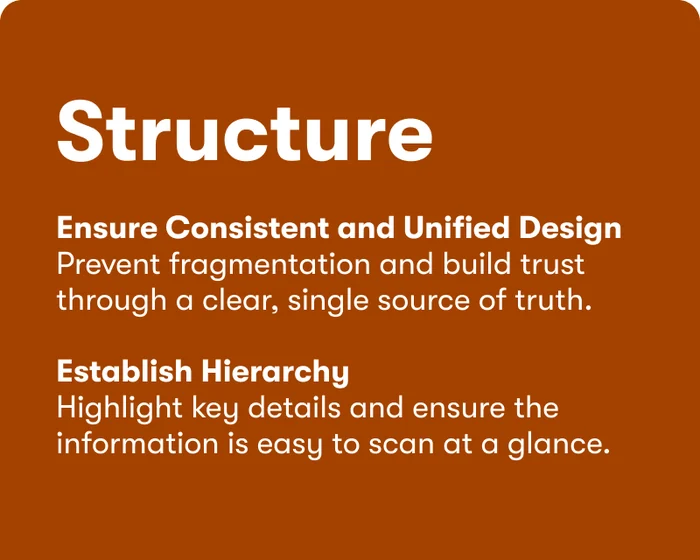 Structure

Ensure Consistent and Unified Design
Prevent fragmentation and build trust through a clear, single source of truth.

Establish Hierarchy
Highlight key details and ensure the information is easy to scan at a glance.